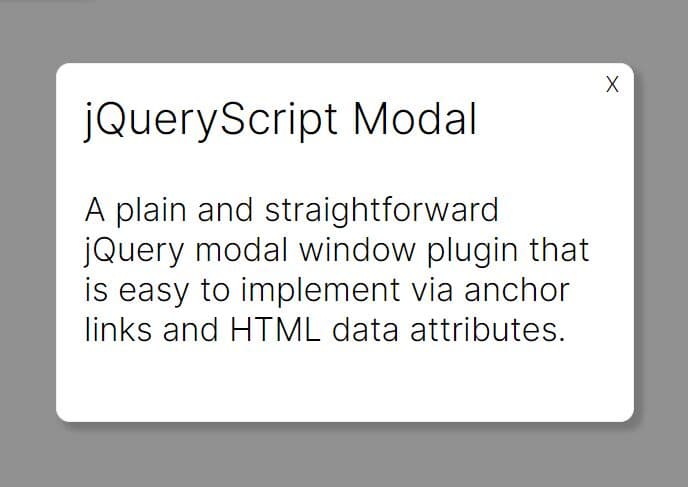 X

jQueryScript Modal

A plain and straightforward jQuery modal window plugin that is easy to implement via anchor links and HTML data attributes.